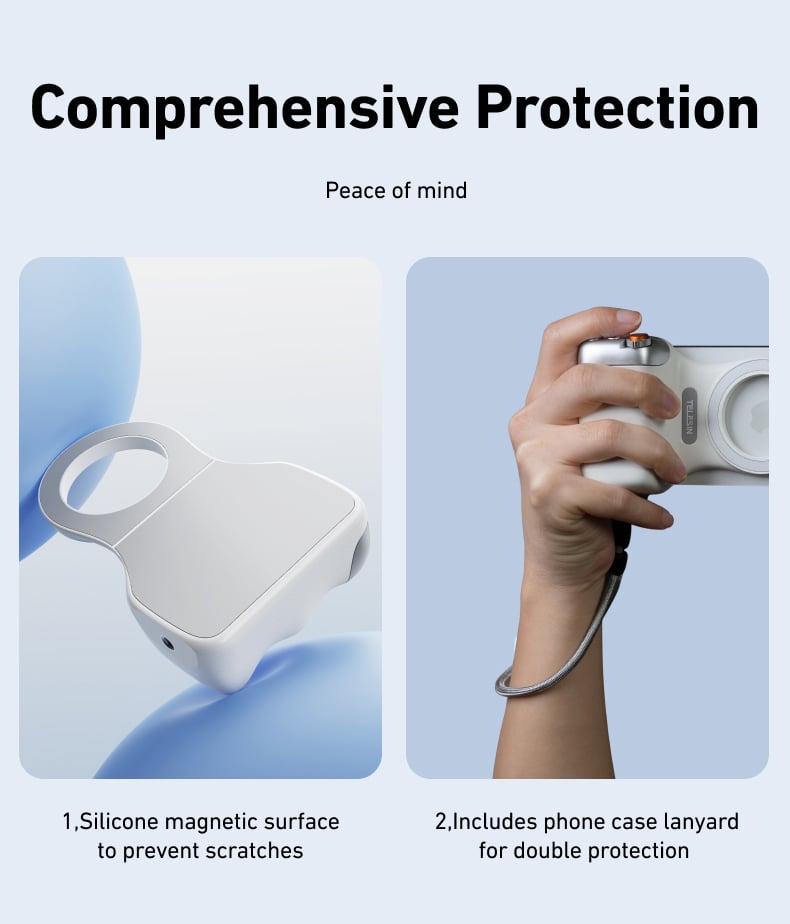 Comprehensive Protection

Peace of mind

TELESIN

1,Silicone magnetic surface to prevent scratches

2,Includes phone case lanyard for double protection